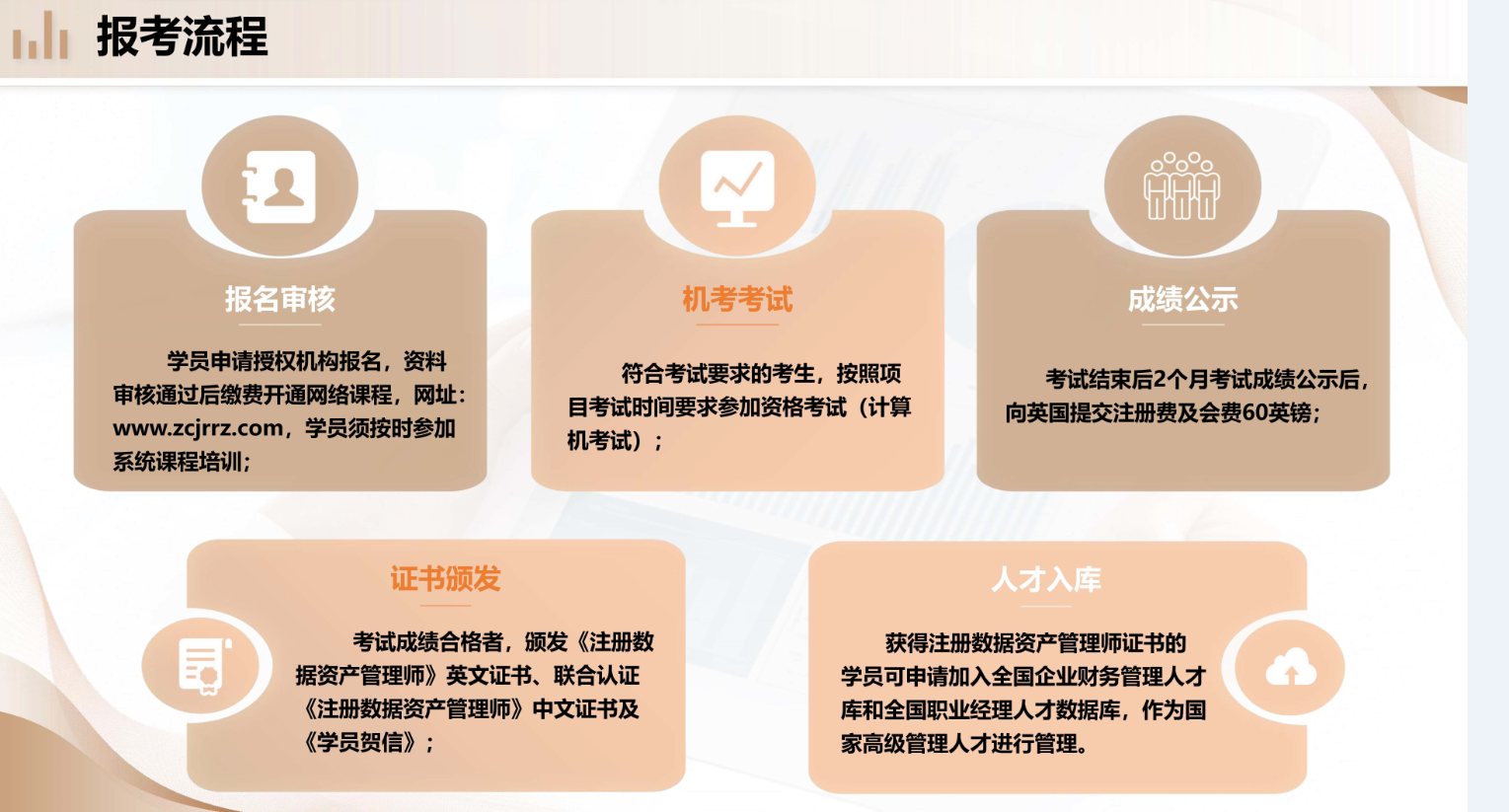 报考流程

报名审核

学员申请授权机构报名，资料审核通过后缴费开通网络课程，网址：www.zcjrrz.com，学员须按时参加系统课程培训；

机考考试

符合考试要求的考生，按照项目考试时间要求参加资格考试（计算机考试）；

成绩公示

考试结束后2个月考试成绩公示后，向英国提交注册费及会费60英镑；

证书颁发

考试成绩合格者，颁发《注册数据资产管理师》英文证书、联合认证《注册数据资产管理师》中文证书及《学员贺信》；

人才入库

获得注册数据资产管理师证书的学员可申请加入全国企业财务管理人才库和全国职业经理人才数据库，作为国家高级管理人才进行管理。